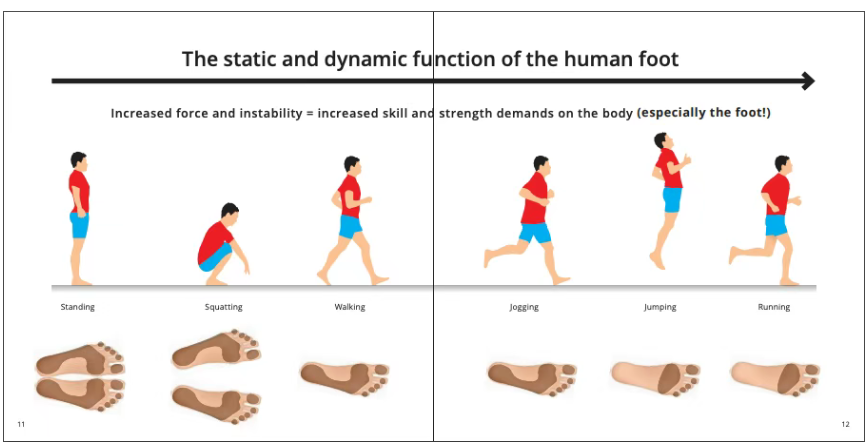 The static and dynamic function of the human foot

Increased force and instability = increased skill and strength demands on the body (especially the foot!)

Standing

Squatting

Walking

Jogging

Jumping

Running

11

12